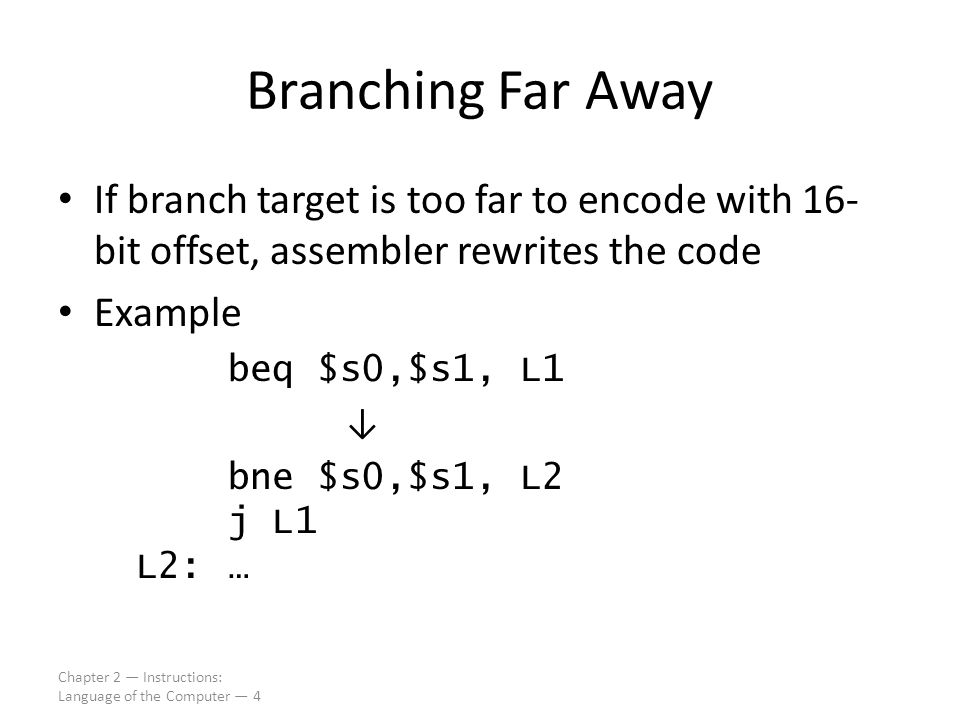 Branching Far Away

• If branch target is too far to encode with 16-bit offset, assembler rewrites the code

• Example

beq \$s0,\$s1, L1

↓

bne \$s0,\$s1, L2
j L1
L2: …

Chapter 2 — Instructions: Language of the Computer — 4